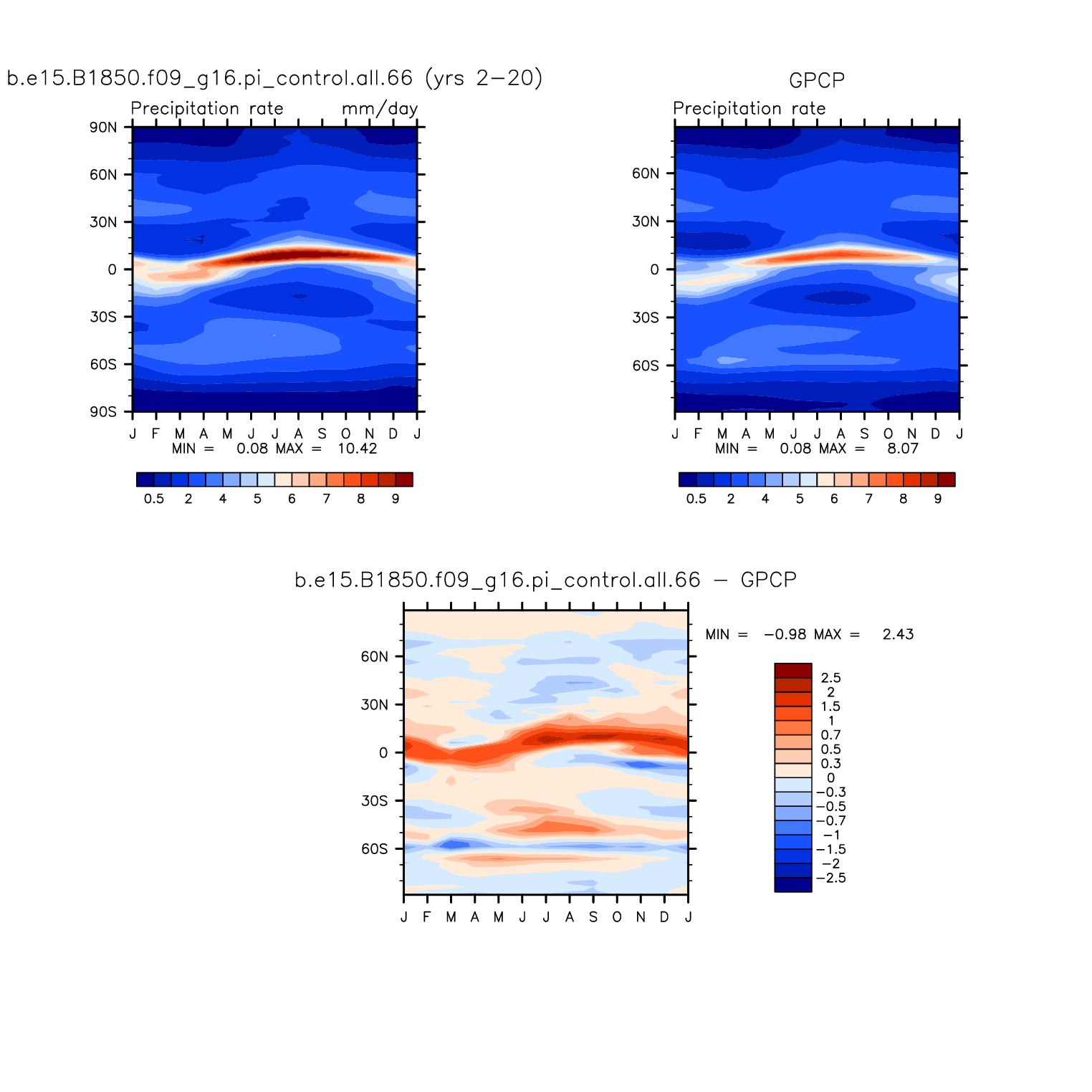 b.e15.B1850.f09_g16.pi_control.all.66 (yrs 2−20)

Precipitation rate mm/day

90N
60N
30N
0
30S
60S
90S

J F M A M J J A S O N D J

MIN = 0.08 MAX = 10.42

0.5 2 4 5 6 7 8 9

GPCP

Precipitation rate

60N
30N
0
30S
60S

J F M A M J J A S O N D J

MIN = 0.08 MAX = 8.07

0.5 2 4 5 6 7 8 9

b.e15.B1850.f09_g16.pi_control.all.66 − GPCP

60N
30N
0
30S
60S

J F M A M J J A S O N D J

MIN = −0.98 MAX = 2.43

2.5
2
1.5
1
0.7
0.5
0.3
0
−0.3
−0.5
−0.7
−1
−1.5
−2
−2.5